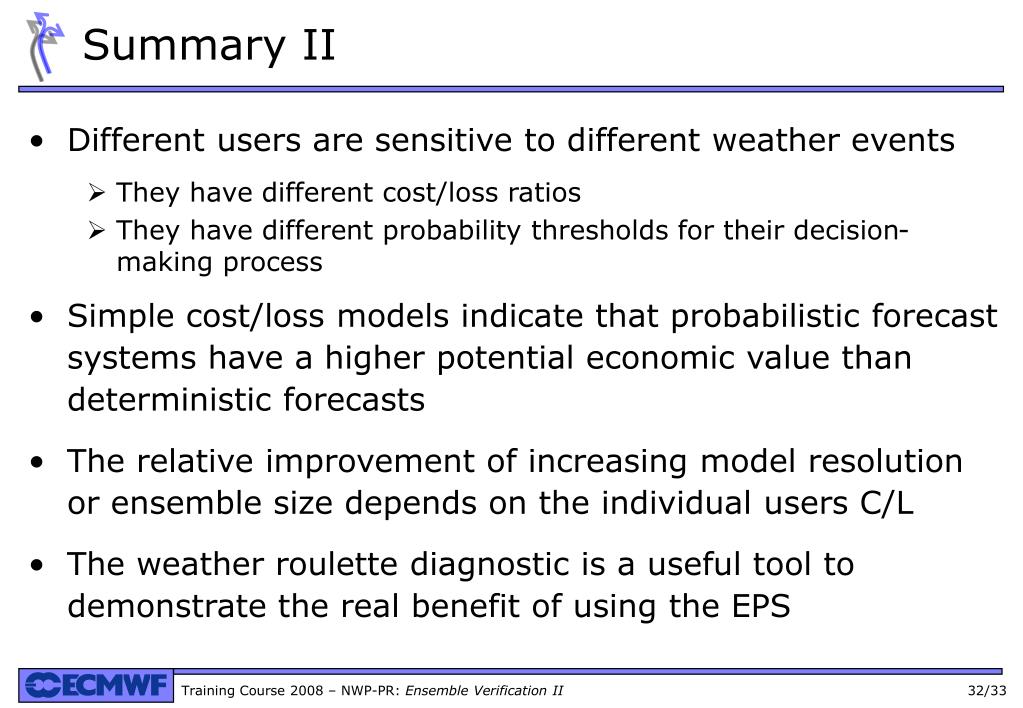 Summary II

• Different users are sensitive to different weather events

➢ They have different cost/loss ratios

➢ They have different probability thresholds for their decision-making process

• Simple cost/loss models indicate that probabilistic forecast systems have a higher potential economic value than deterministic forecasts

• The relative improvement of increasing model resolution or ensemble size depends on the individual users C/L

• The weather roulette diagnostic is a useful tool to demonstrate the real benefit of using the EPS

ECMWF Training Course 2008 – NWP-PR: Ensemble Verification II 32/33